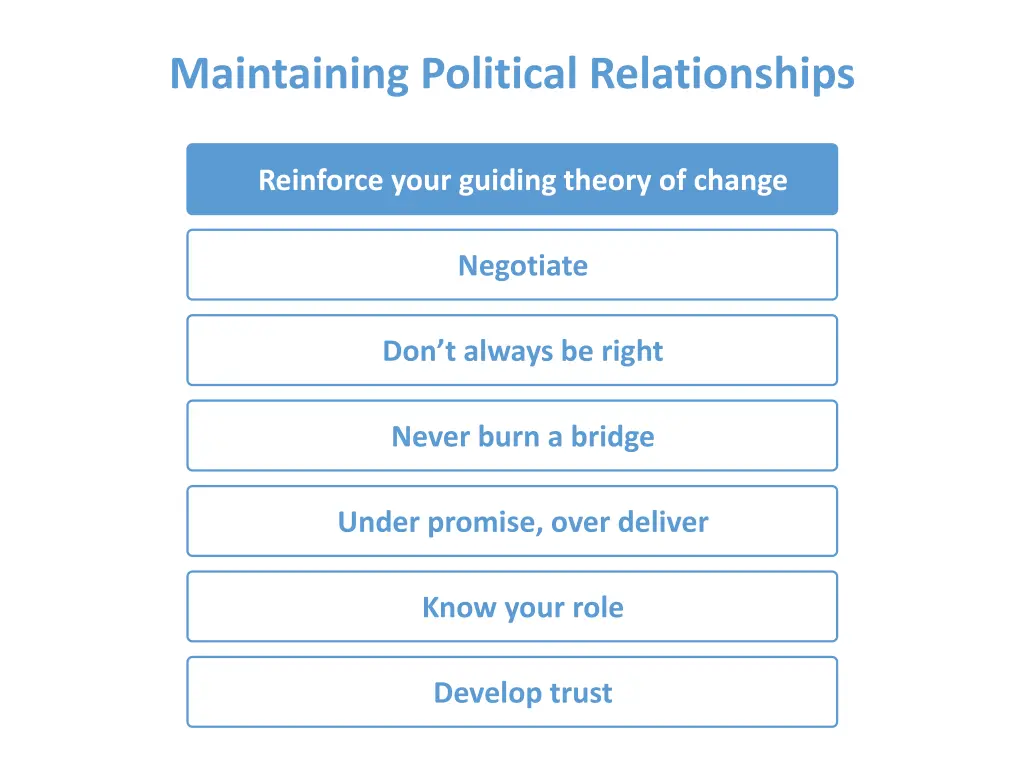 Maintaining Political Relationships

Reinforce your guiding theory of change

Negotiate

Don’t always be right

Never burn a bridge

Under promise, over deliver

Know your role

Develop trust